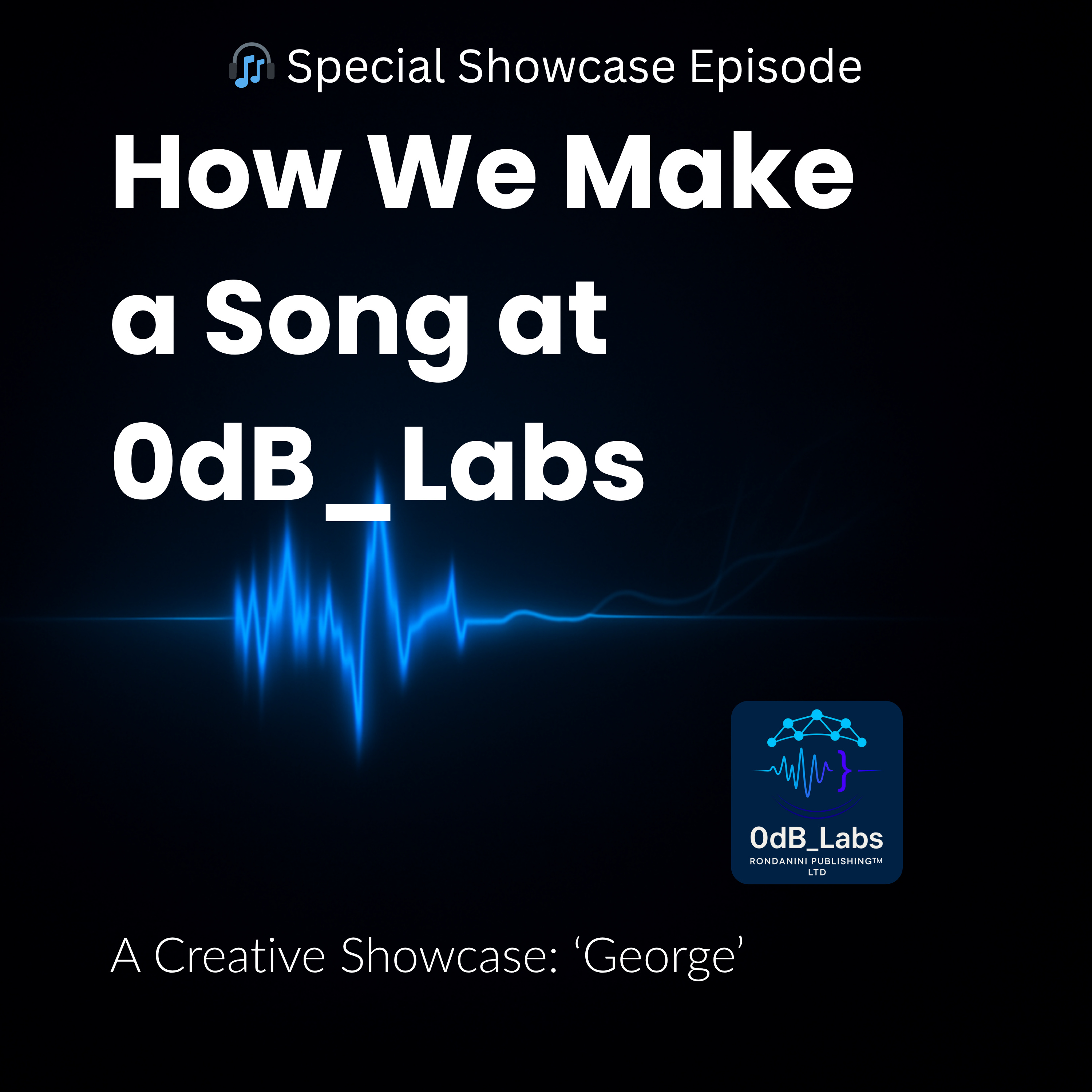 🎧 Special Showcase Episode

How We Make a Song at 0dB_Labs

0dB_Labs
RONDANINI PUBLISHING™ LTD

A Creative Showcase: ‘George’